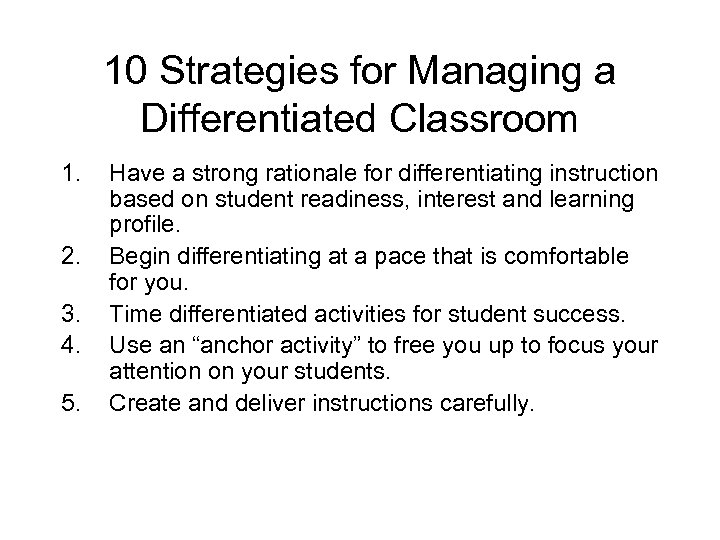 10 Strategies for Managing a Differentiated Classroom

1. Have a strong rationale for differentiating instruction based on student readiness, interest and learning profile.
2. Begin differentiating at a pace that is comfortable for you.
3. Time differentiated activities for student success.
4. Use an “anchor activity” to free you up to focus your attention on your students.
5. Create and deliver instructions carefully.